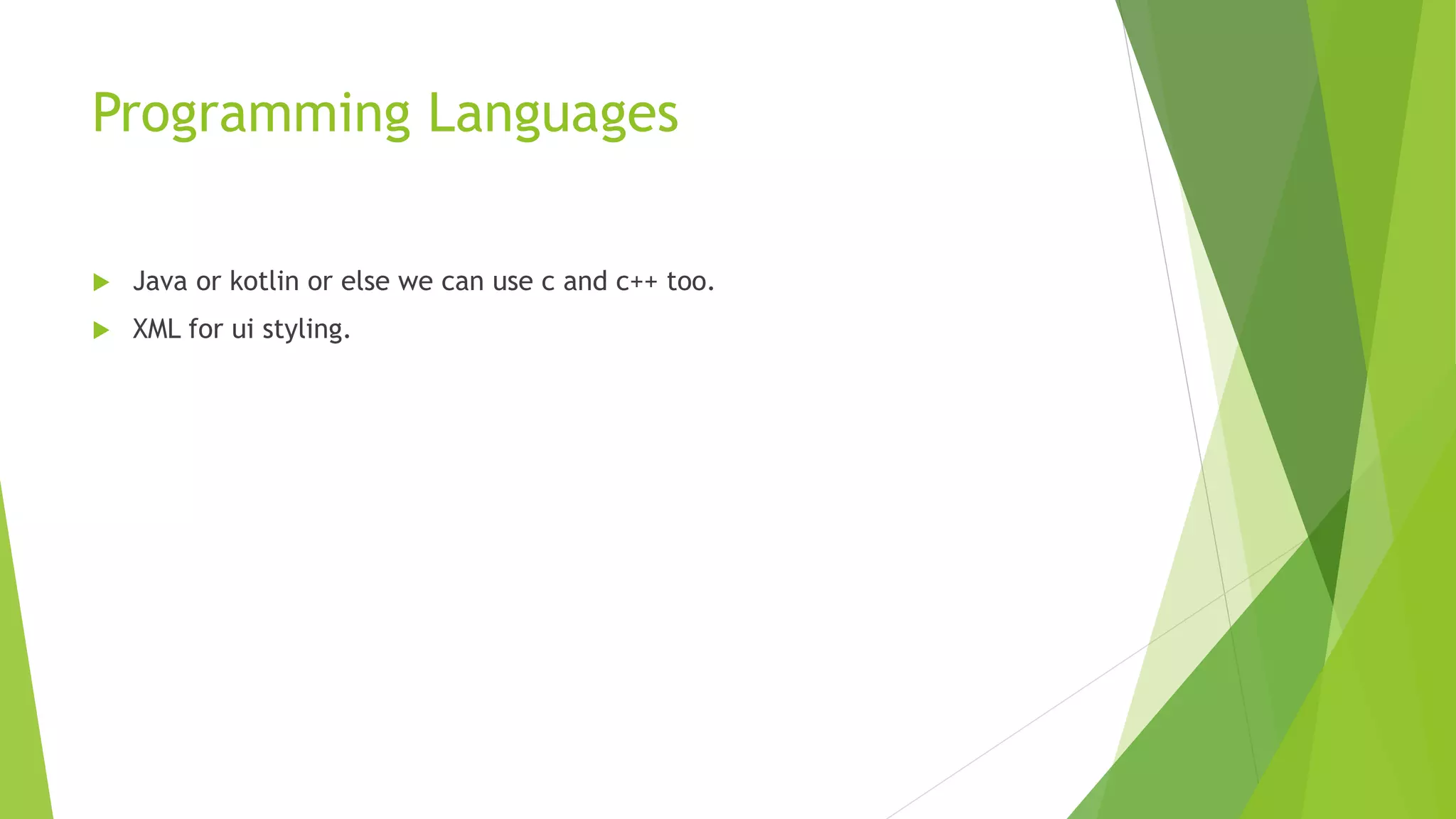 Programming Languages

Java or kotlin or else we can use c and c++ too.

XML for ui styling.